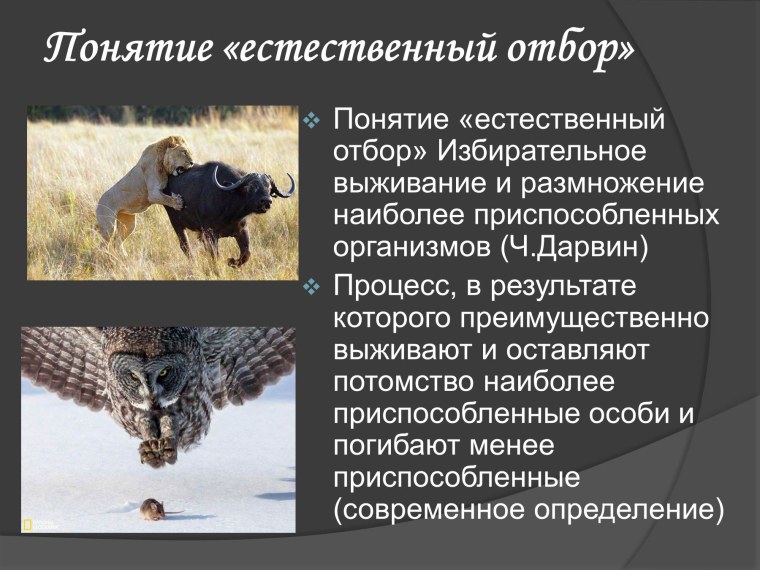 Понятие «естественный отбор»

❖ Понятие «естественный отбор» Избирательное выживание и размножение наиболее приспособленных организмов (Ч.Дарвин)

❖ Процесс, в результате которого преимущественно выживают и оставляют потомство наиболее приспособленные особи и погибают менее приспособленные (современное определение)